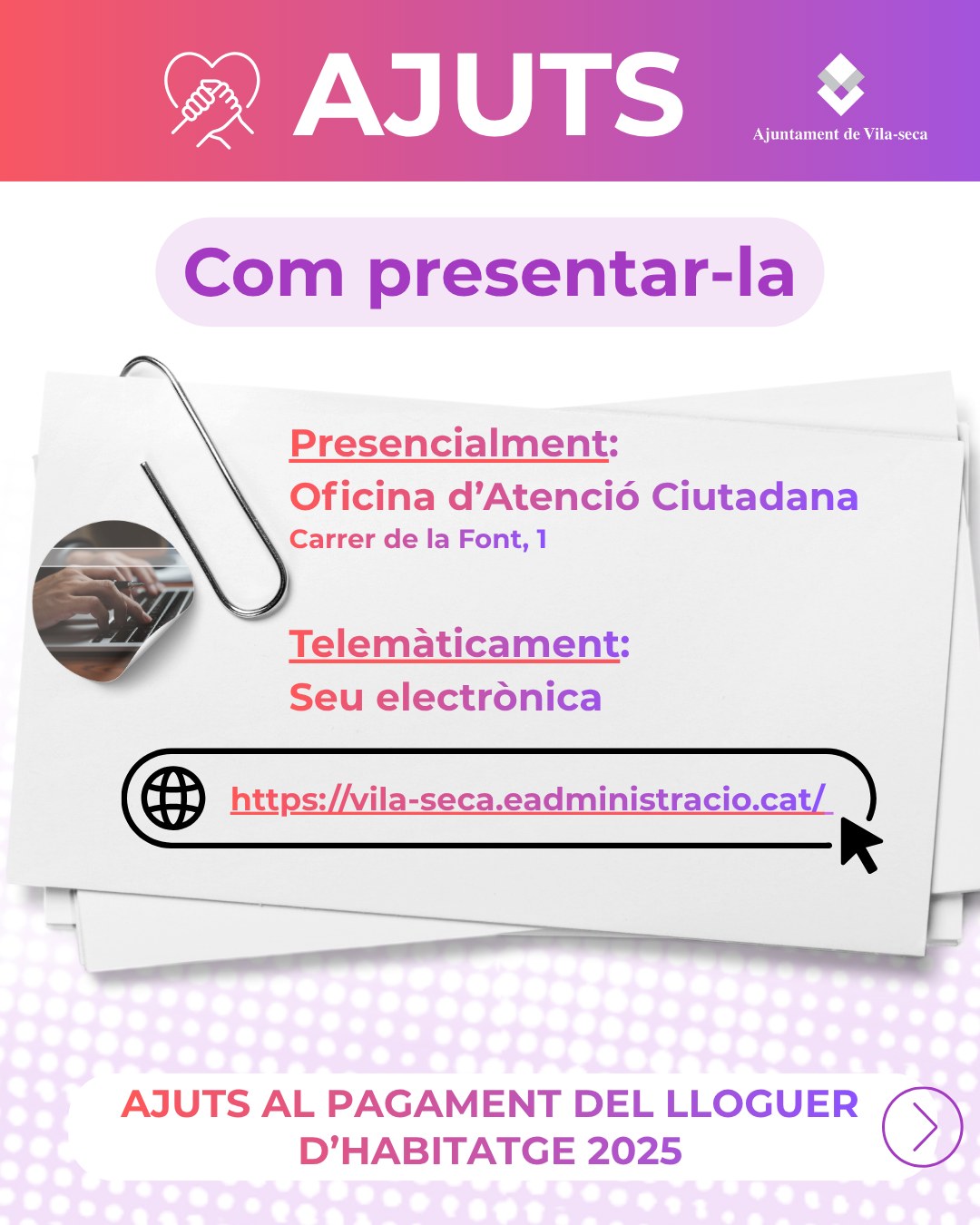 AJUTS

Ajuntament de Vila-seca

Com presentar-la

Presencialment:
Oficina d'Atenció Ciutadana
Carrer de la Font, 1

Telemàticament:
Seu electrònica

https://vila-seca.eadministracio.cat/

AJUTS AL PAGAMENT DEL LLOGUER D'HABITATGE 2025